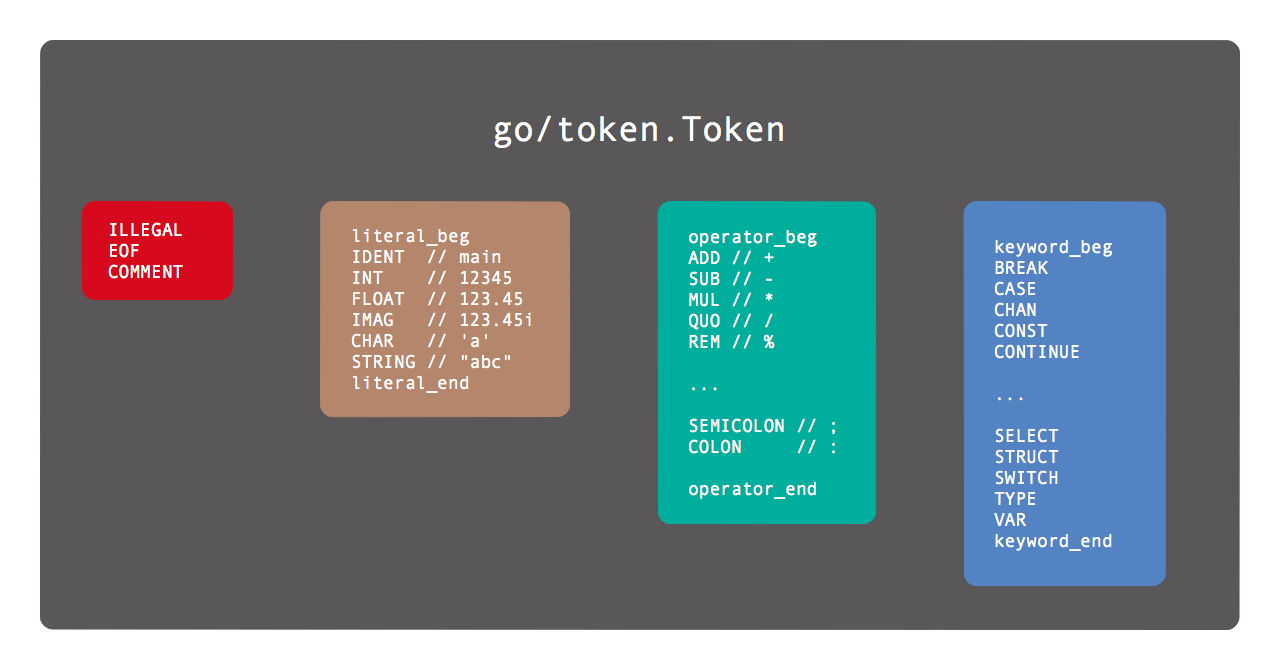 go/token.Token

ILLEGAL
EOF
COMMENT

literal_beg
IDENT // main
INT // 12345
FLOAT // 123.45
IMAG // 123.45i
CHAR // 'a'
STRING // "abc"
literal_end

operator_beg
ADD // +
SUB // -
MUL // *
QUO // /
REM // %

...

SEMICOLON // ;
COLON // :

operator_end

keyword_beg
BREAK
CASE
CHAN
CONST
CONTINUE

...

SELECT
STRUCT
SWITCH
TYPE
VAR
keyword_end